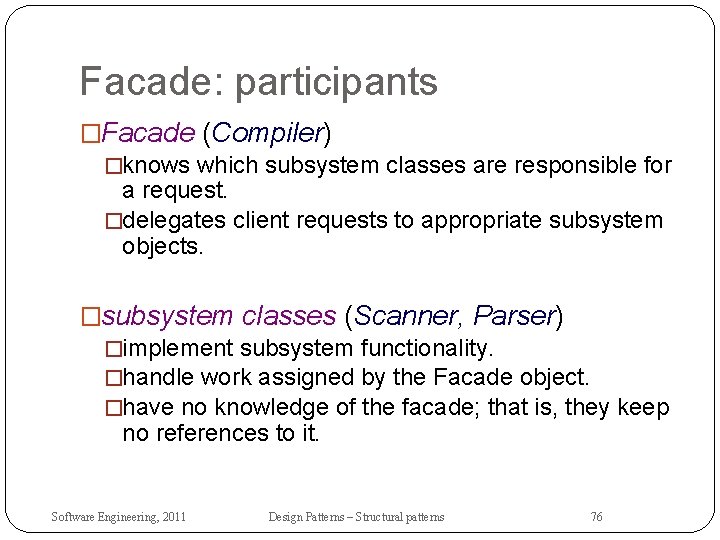 Facade: participants

□Facade (Compiler)

□knows which subsystem classes are responsible for a request.

□delegates client requests to appropriate subsystem objects.

□subsystem classes (Scanner, Parser)

□implement subsystem functionality.

□handle work assigned by the Facade object.

□have no knowledge of the facade; that is, they keep no references to it.

Software Engineering, 2011

Design Patterns – Structural patterns

76